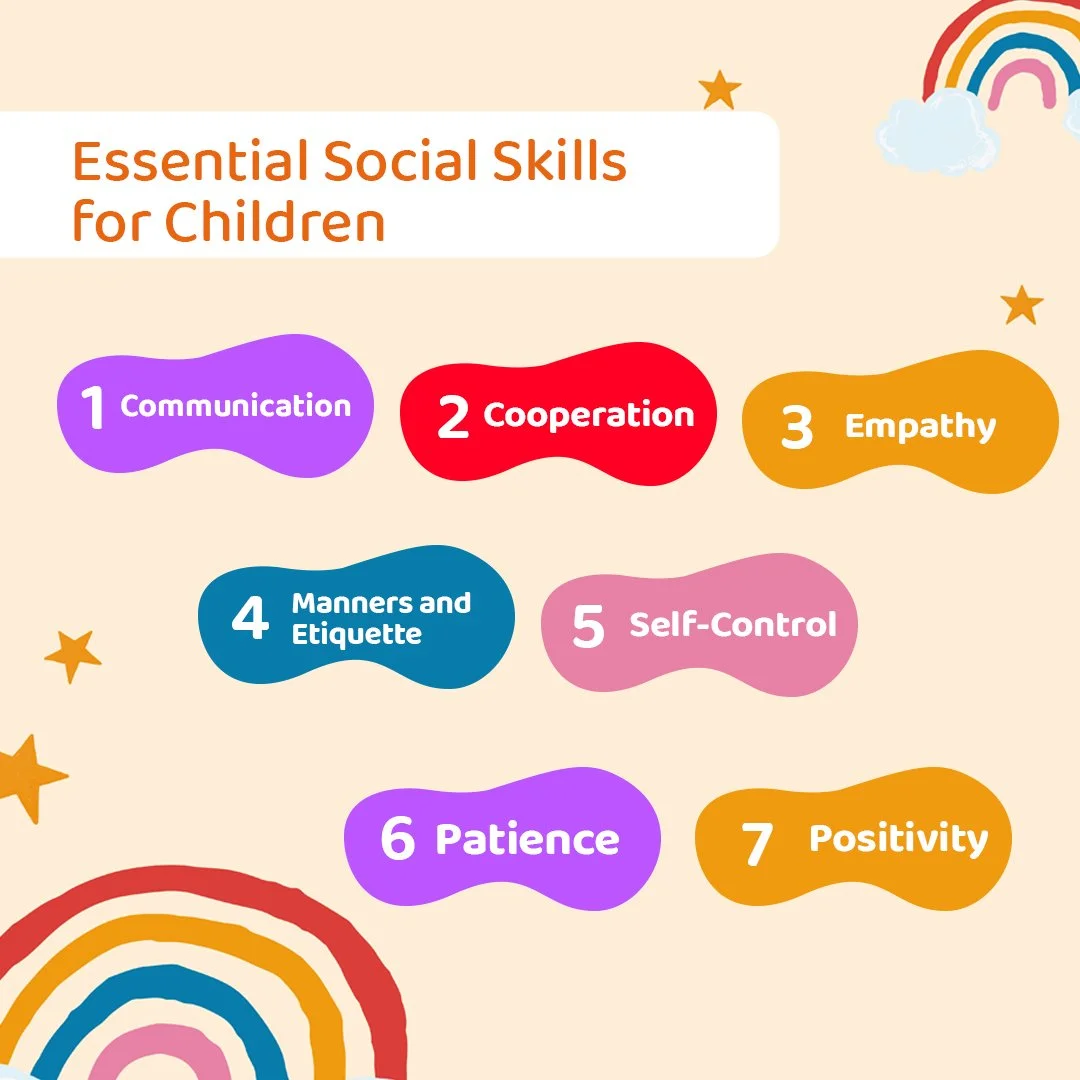 Essential Social Skills for Children

1 Communication

2 Cooperation

3 Empathy

4 Manners and Etiquette

5 Self-Control

6 Patience

7 Positivity